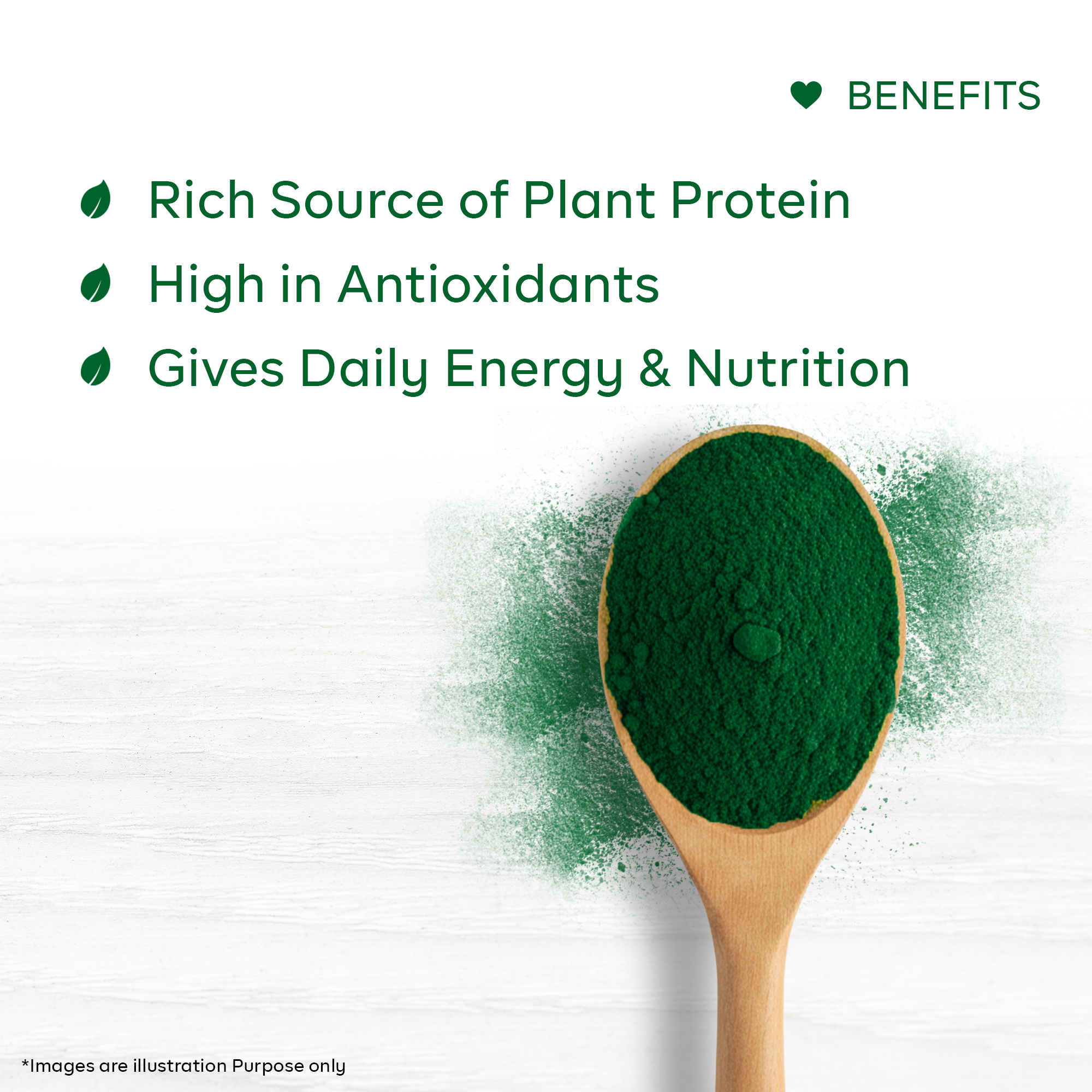 BENEFITS

Rich Source of Plant Protein

High in Antioxidants

Gives Daily Energy & Nutrition

*Images are illustration Purpose only